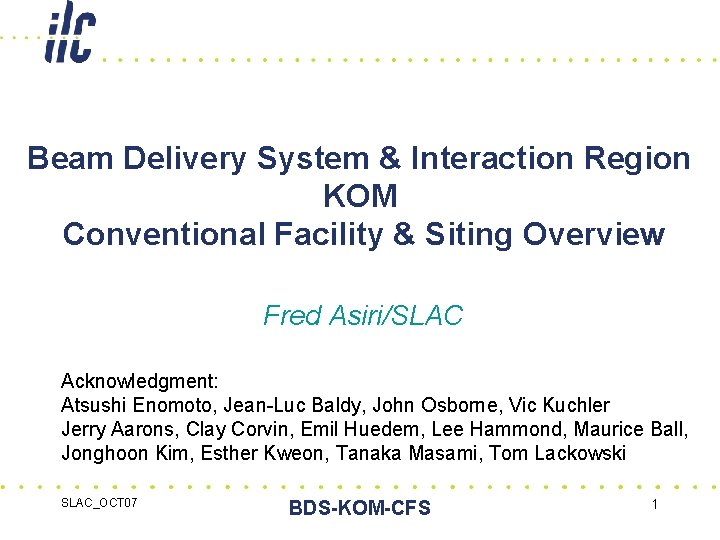 ilc

Beam Delivery System & Interaction Region
KOM
Conventional Facility & Siting Overview

Fred Asiri/SLAC

Acknowledgment:
Atsushi Enomoto, Jean-Luc Baldy, John Osborne, Vic Kuchler
Jerry Aarons, Clay Corvin, Emil Huedem, Lee Hammond, Maurice Ball, Jonghoon Kim, Esther Kweon, Tanaka Masami, Tom Lackowski

SLAC_OCT07

BDS-KOM-CFS

1